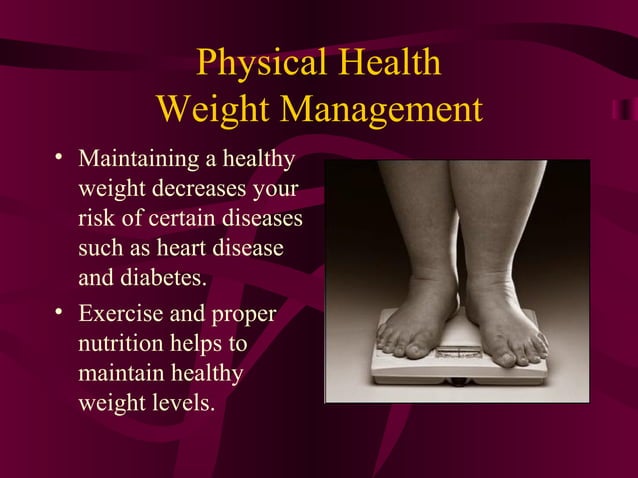 Physical Health
Weight Management

• Maintaining a healthy weight decreases your risk of certain diseases such as heart disease and diabetes.

• Exercise and proper nutrition helps to maintain healthy weight levels.